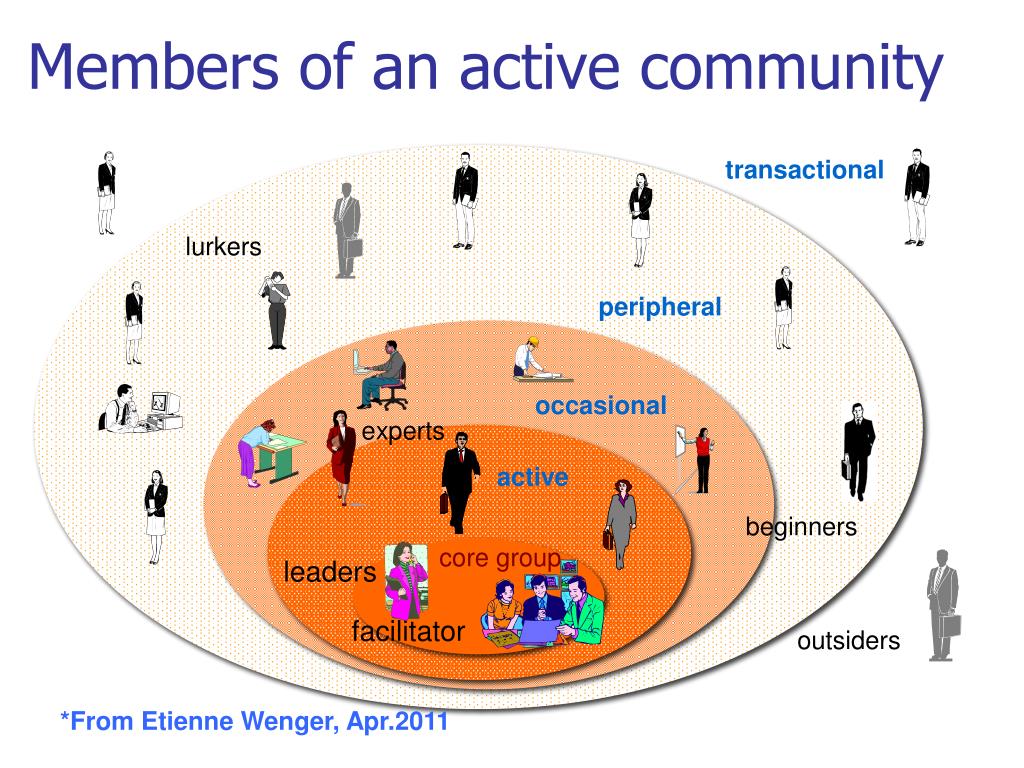 Members of an active community

transactional

lurkers

peripheral

occasional

experts

active

beginners

core group

leaders

facilitator

outsiders

*From Etienne Wenger, Apr.2011